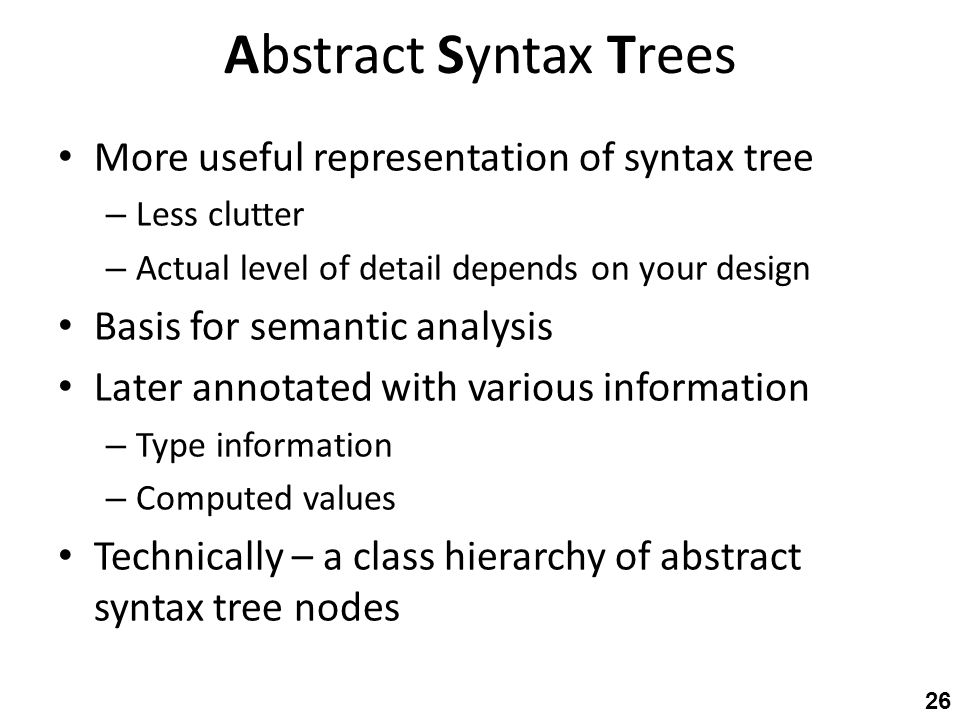 Abstract Syntax Trees

• More useful representation of syntax tree
  – Less clutter
  – Actual level of detail depends on your design
• Basis for semantic analysis
• Later annotated with various information
  – Type information
  – Computed values
• Technically – a class hierarchy of abstract syntax tree nodes

26